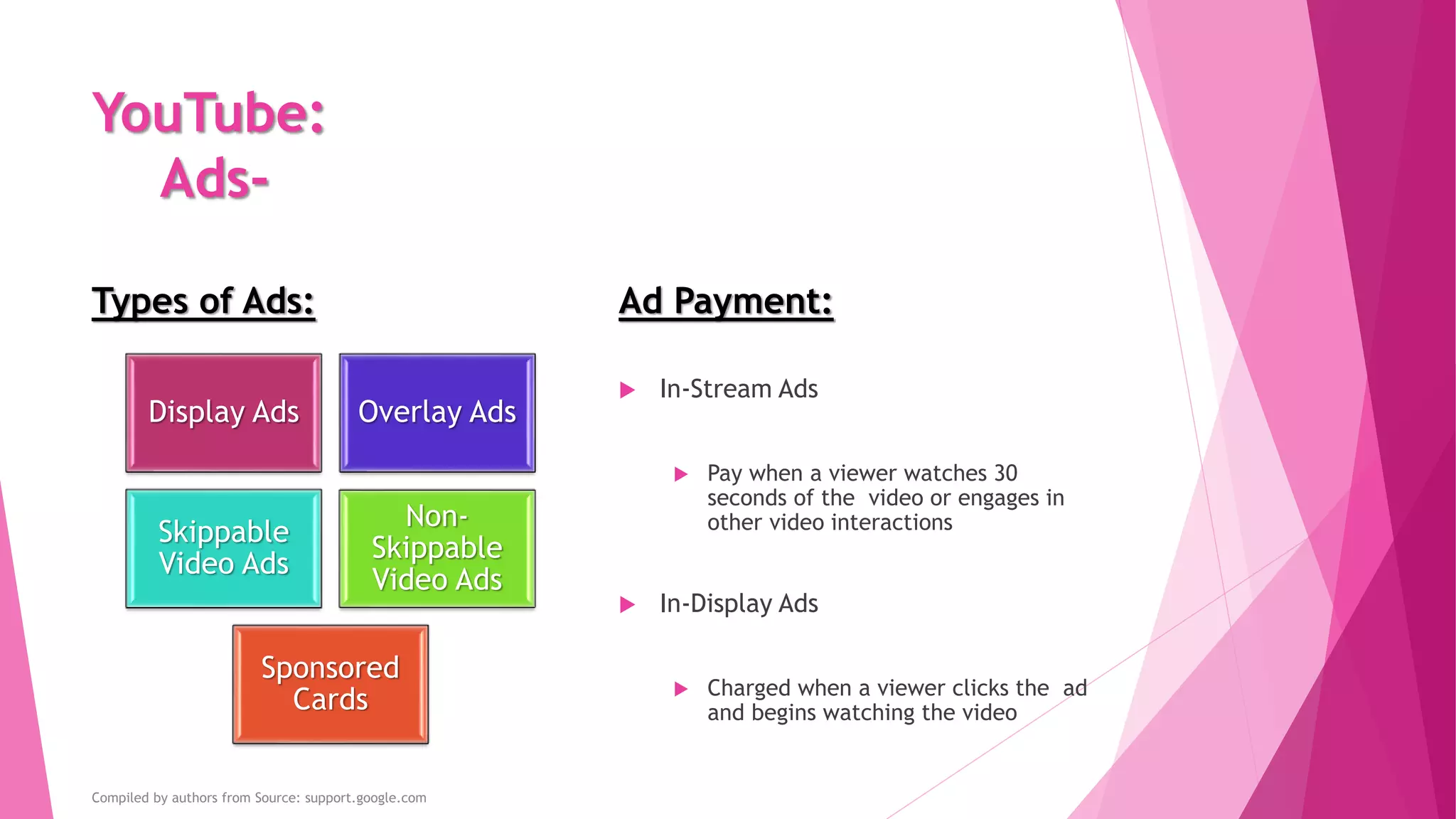 YouTube:
Ads-

Types of Ads:

Display Ads

Overlay Ads

Skippable Video Ads

Non-Skippable Video Ads

Sponsored Cards

Ad Payment:

In-Stream Ads

Pay when a viewer watches 30 seconds of the video or engages in other video interactions

In-Display Ads

Charged when a viewer clicks the ad and begins watching the video

Compiled by authors from Source: support.google.com